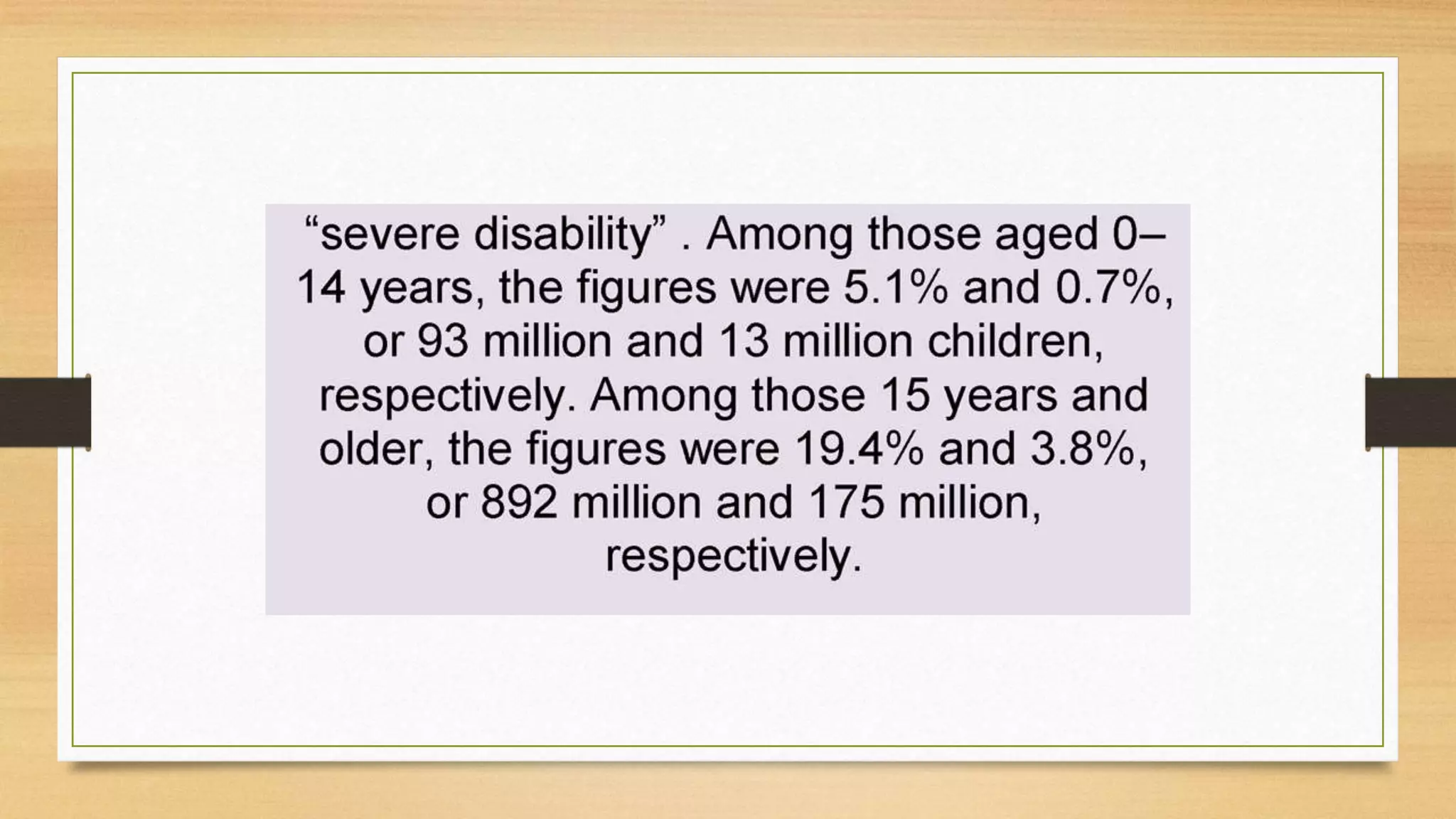 “severe disability” . Among those aged 0–14 years, the figures were 5.1% and 0.7%, or 93 million and 13 million children, respectively. Among those 15 years and older, the figures were 19.4% and 3.8%, or 892 million and 175 million, respectively.